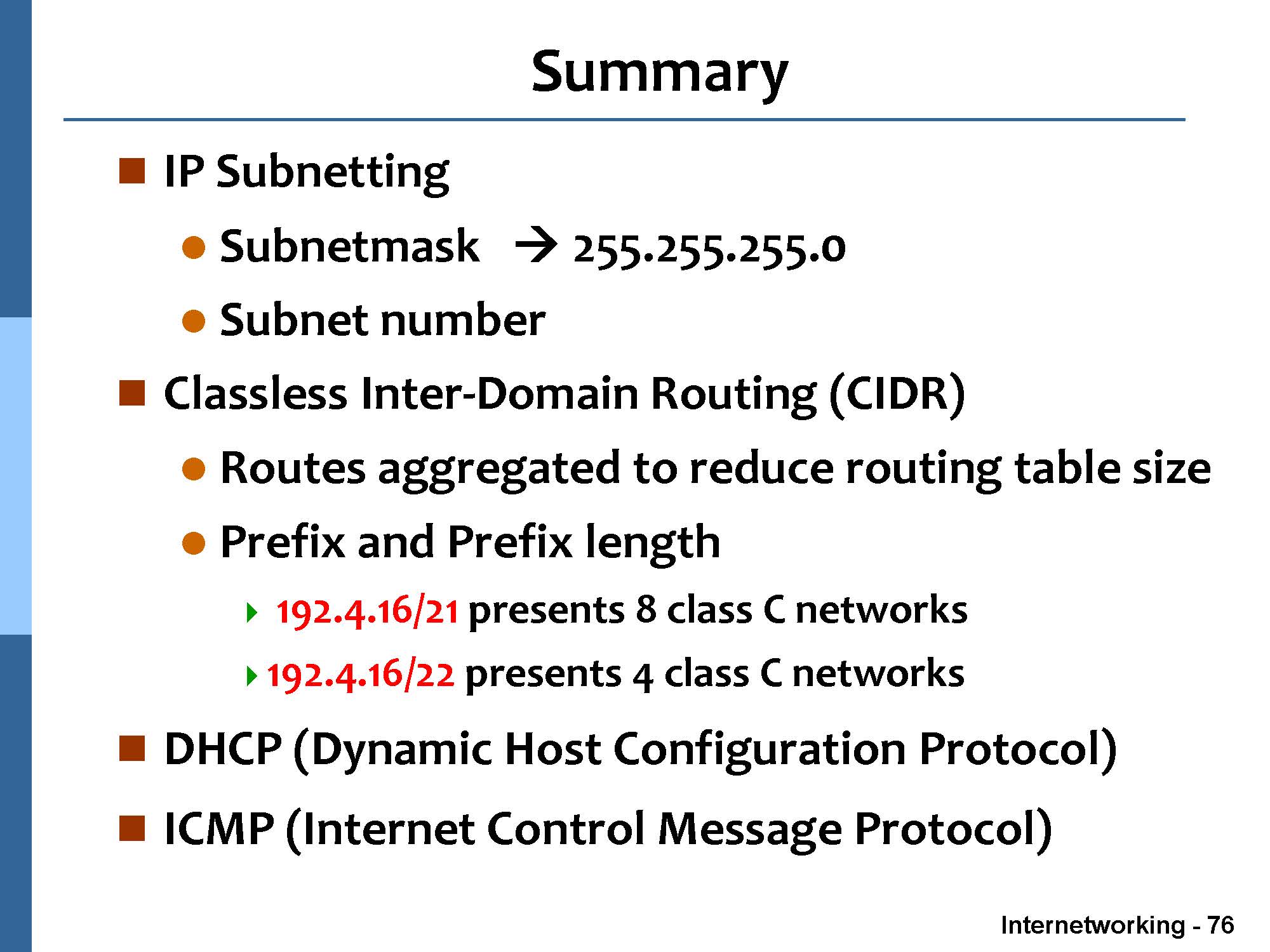 Summary

IP Subnetting

Subnetmask → 255.255.255.0

Subnet number

Classless Inter-Domain Routing (CIDR)

Routes aggregated to reduce routing table size

Prefix and Prefix length

192.4.16/21 presents 8 class C networks

192.4.16/22 presents 4 class C networks

DHCP (Dynamic Host Configuration Protocol)

ICMP (Internet Control Message Protocol)

Internetworking - 76